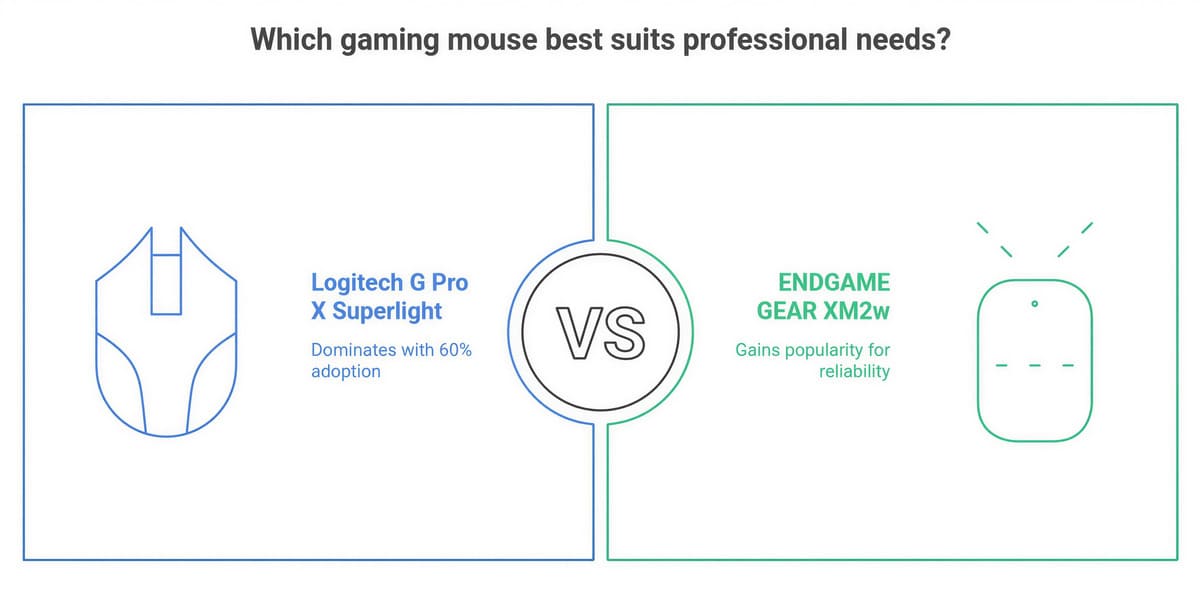 Which gaming mouse best suits professional needs?

Logitech G Pro X Superlight

Dominates with 60% adoption

VS

ENDGAME GEAR XM2w

Gains popularity for reliability